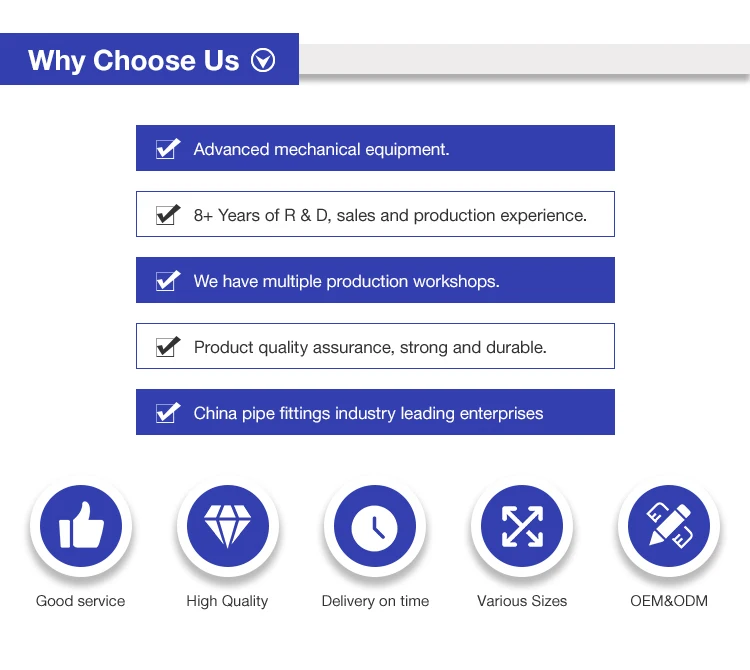 Why Choose Us

Advanced mechanical equipment.

8+ Years of R & D, sales and production experience.

We have multiple production workshops.

Product quality assurance, strong and durable.

China pipe fittings industry leading enterprises

Good service

High Quality

Delivery on time

Various Sizes

OEM&ODM